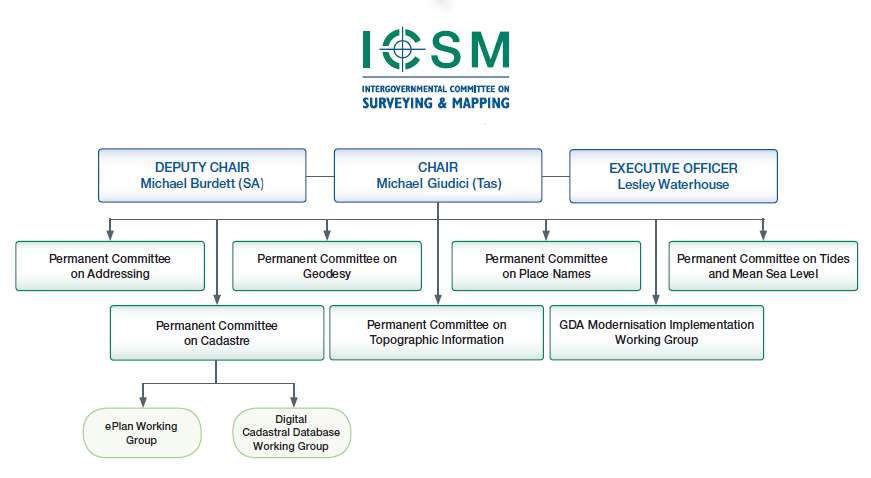 ICSM
INTERGOVERNMENTAL COMMITTEE ON
SURVEYING & MAPPING

DEPUTY CHAIR
Michael Burdett (SA)

CHAIR
Michael Giudici (Tas)

EXECUTIVE OFFICER
Lesley Waterhouse

Permanent Committee on Addressing

Permanent Committee on Geodesy

Permanent Committee on Place Names

Permanent Committee on Tides and Mean Sea Level

Permanent Committee on Cadastre

Permanent Committee on Topographic Information

GDA Modernisation Implementation Working Group

ePlan Working Group

Digital Cadastral Database Working Group